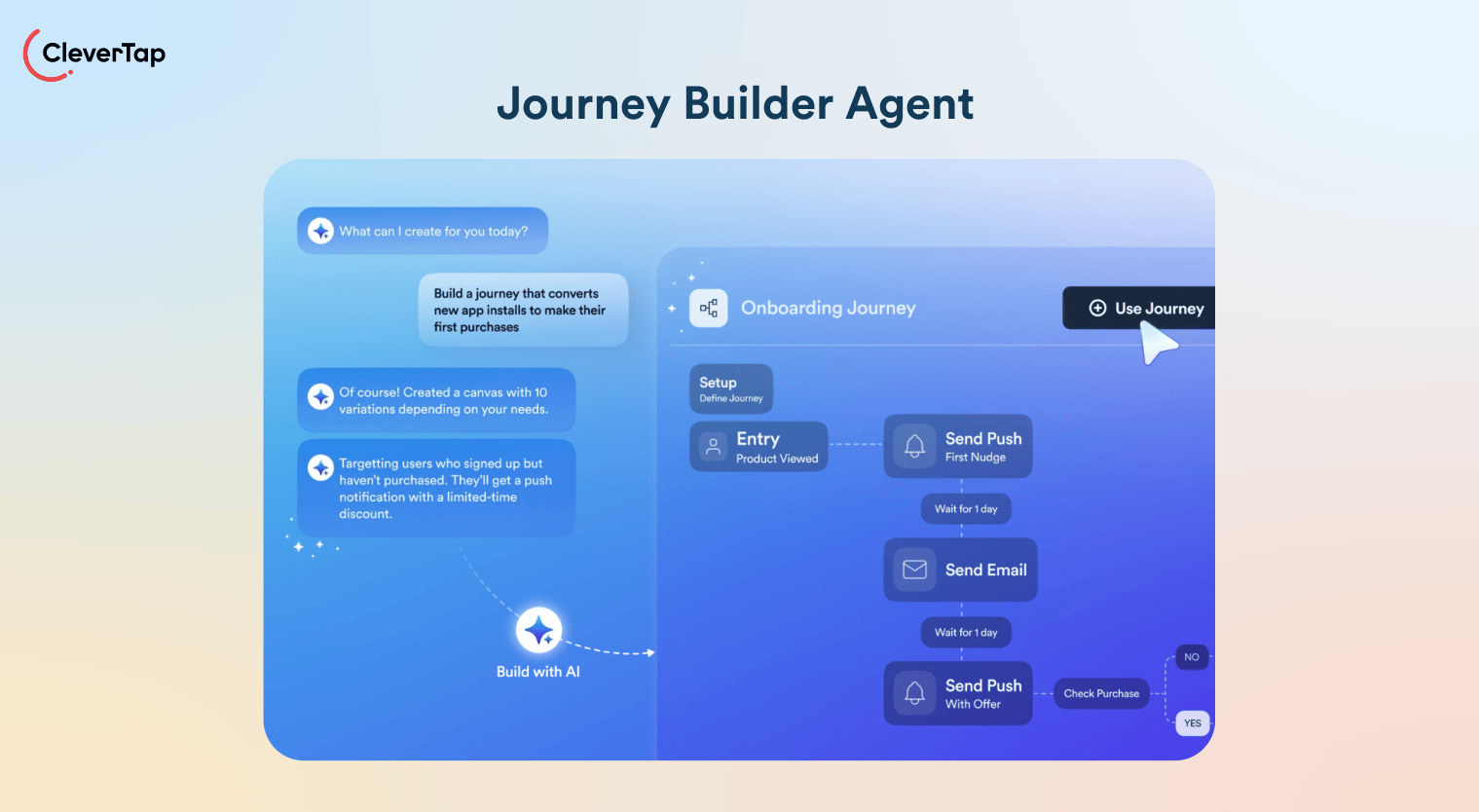 CleverTap

Journey Builder Agent

What can I create for you today?

Build a journey that converts new app installs to make their first purchases

Of course! Created a canvas with 10 variations depending on your needs.

Targetting users who signed up but haven't purchased. They'll get a push notification with a limited-time discount.

Build with AI

Onboarding Journey

Use Journey

Setup
Define Journey

Entry
Product Viewed

Send Push
First Nudge

Wait for 1 day

Send Email

Wait for 1 day

Send Push
With Offer

Check Purchase

NO

YES